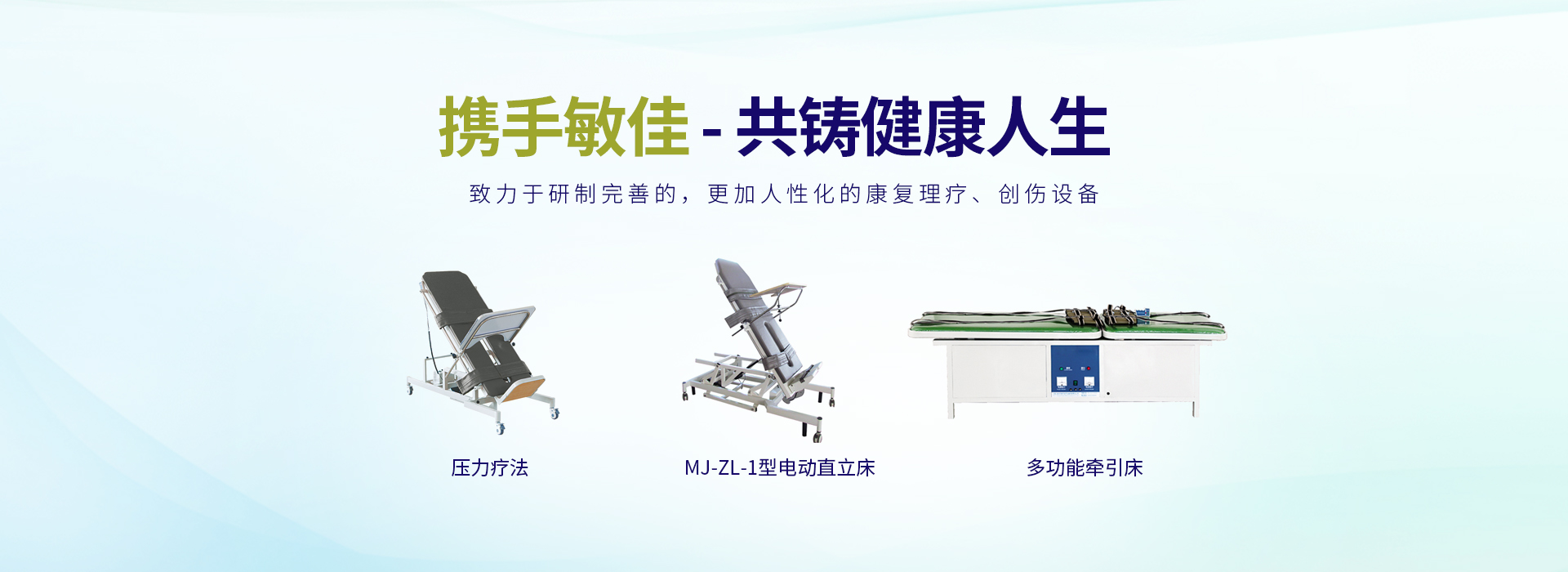 携手敏佳 - 共铸健康人生

致力于研制完善的，更加人性化的康复理疗、创伤设备

压力疗法

MJ-ZL-1型电动直立床

多功能牵引床